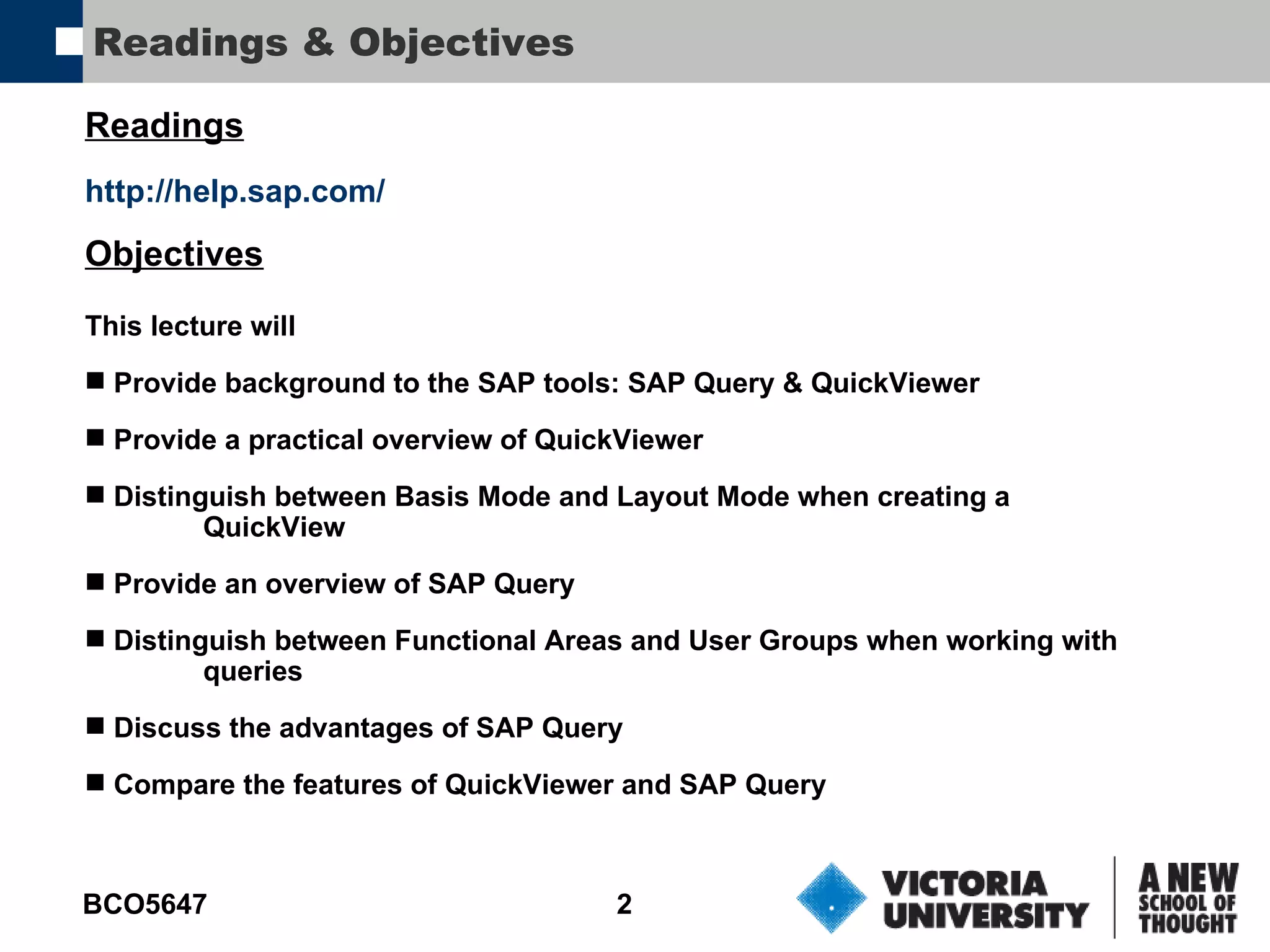 Readings & Objectives

Readings

http://help.sap.com/

Objectives

This lecture will

■ Provide background to the SAP tools: SAP Query & QuickViewer

■ Provide a practical overview of QuickViewer

■ Distinguish between Basis Mode and Layout Mode when creating a QuickView

■ Provide an overview of SAP Query

■ Distinguish between Functional Areas and User Groups when working with queries

■ Discuss the advantages of SAP Query

■ Compare the features of QuickViewer and SAP Query

BCO5647

2

VICTORIA UNIVERSITY

A NEW SCHOOL OF THOUGHT